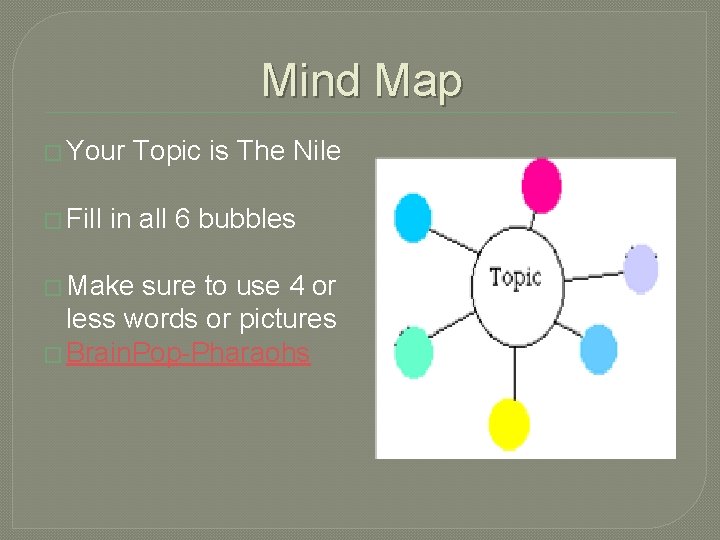 Mind Map

Your Topic is The Nile

Fill in all 6 bubbles

Make sure to use 4 or less words or pictures

BrainPop-Pharaohs

Topic